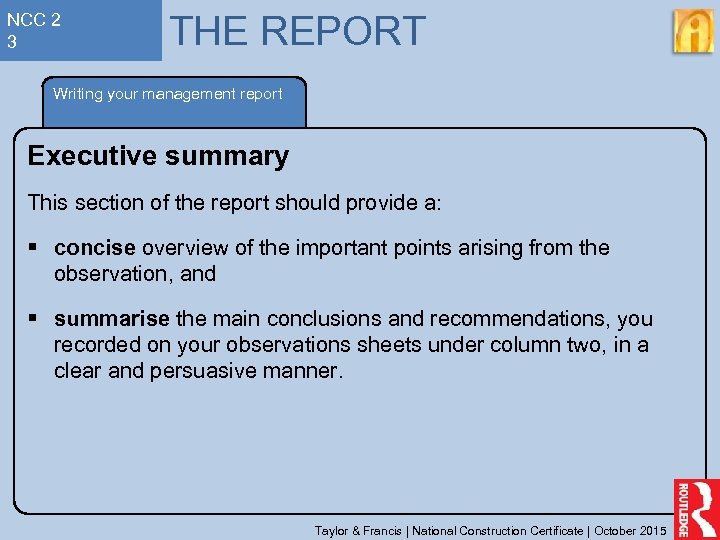 NCC 2
3

THE REPORT

Writing your management report

Executive summary

This section of the report should provide a:

▪ concise overview of the important points arising from the observation, and

▪ summarise the main conclusions and recommendations, you recorded on your observations sheets under column two, in a clear and persuasive manner.

Taylor & Francis | National Construction Certificate | October 2015

ROUTLEDGE